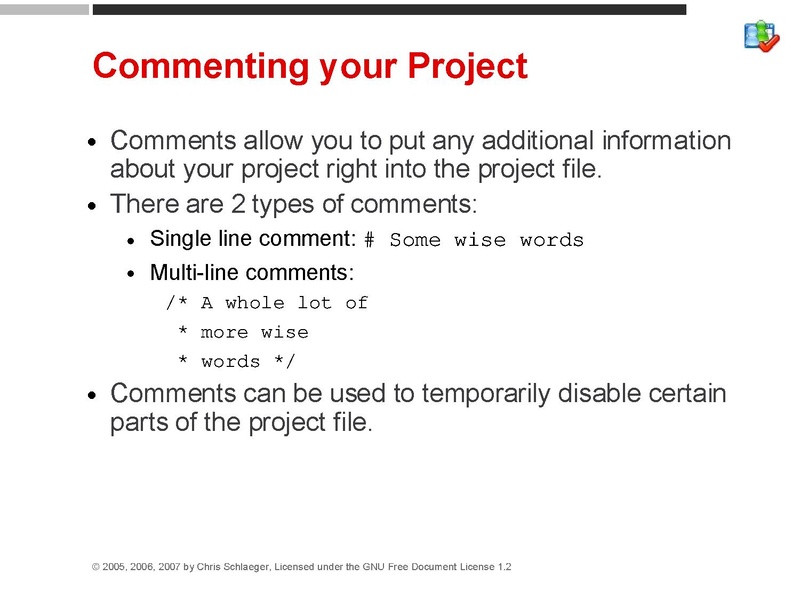 Commenting your Project

• Comments allow you to put any additional information about your project right into the project file.

• There are 2 types of comments:

• Single line comment: # Some wise words

• Multi-line comments:

/* A whole lot of
 * more wise
 * words */

• Comments can be used to temporarily disable certain parts of the project file.

© 2005, 2006, 2007 by Chris Schlaeger, Licensed under the GNU Free Document License 1.2